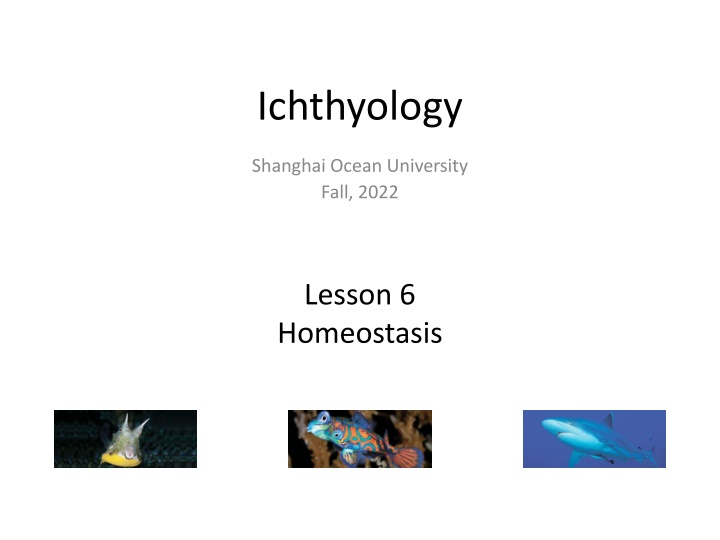 Ichthyology

Shanghai Ocean University
Fall, 2022

Lesson 6
Homeostasis